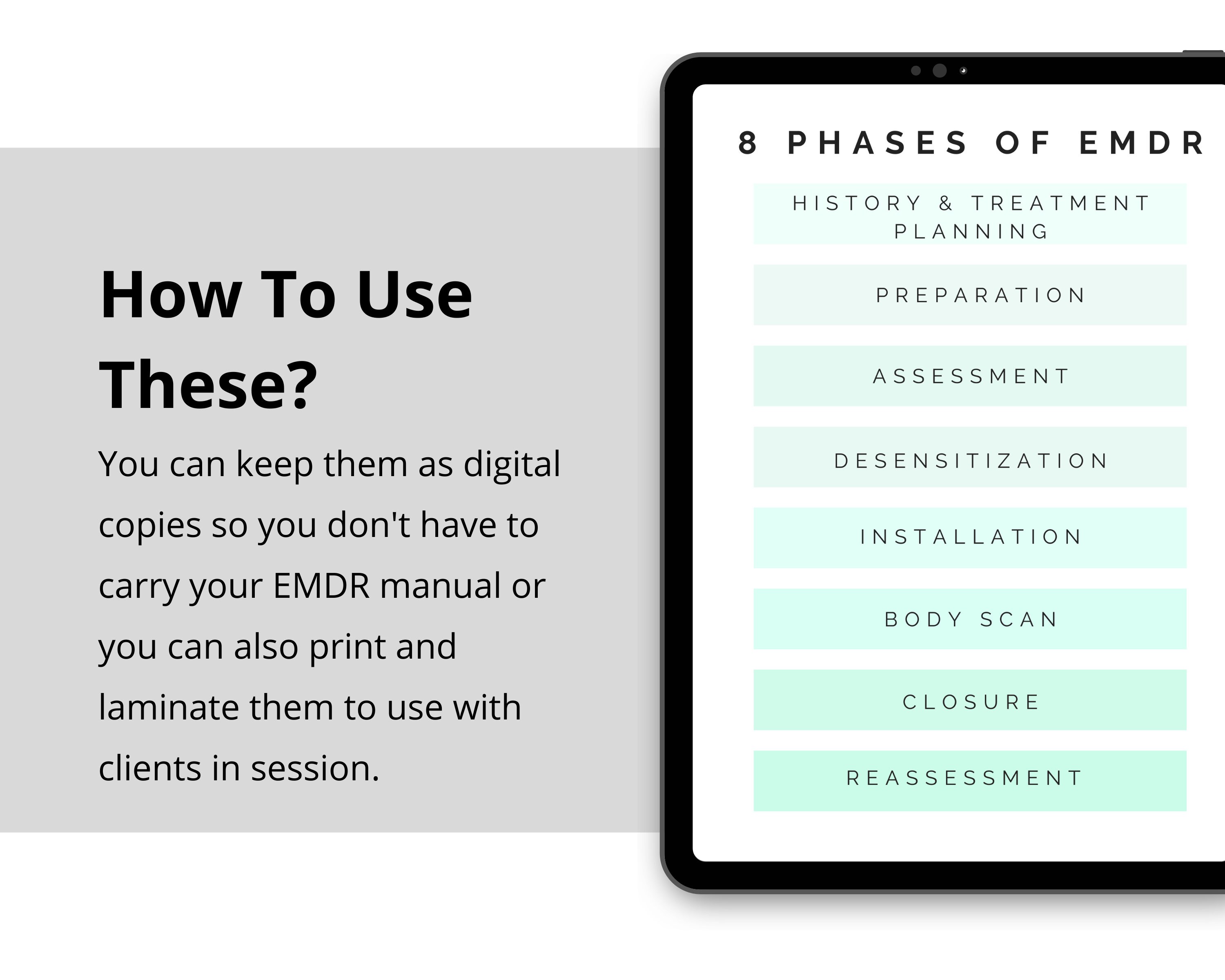 How To Use These?

You can keep them as digital copies so you don't have to carry your EMDR manual or you can also print and laminate them to use with clients in session.

8 PHASES OF EMDR

HISTORY & TREATMENT PLANNING

PREPARATION

ASSESSMENT

DESENSITIZATION

INSTALLATION

BODY SCAN

CLOSURE

REASSESSMENT